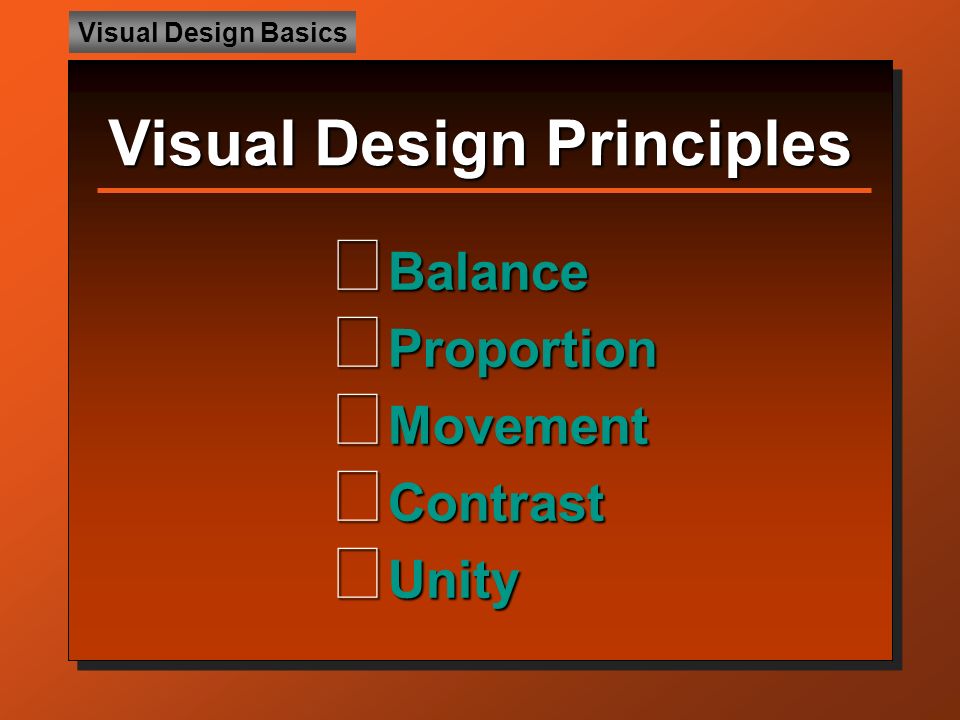 Visual Design Basics

Visual Design Principles

Balance
Proportion
Movement
Contrast
Unity